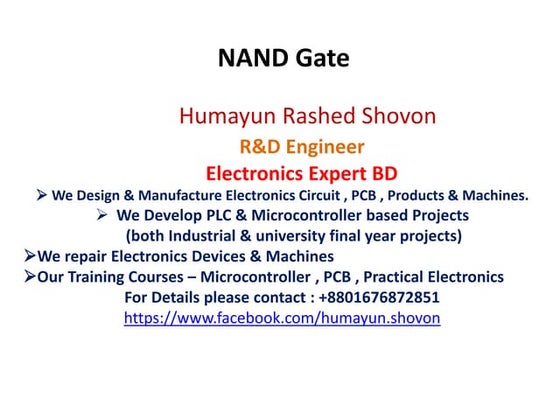 NAND Gate

Humayun Rashed Shovon
R&D Engineer
Electronics Expert BD

➢ We Design & Manufacture Electronics Circuit , PCB , Products & Machines.
➢ We Develop PLC & Microcontroller based Projects (both Industrial & university final year projects)
➢We repair Electronics Devices & Machines
➢Our Training Courses – Microcontroller , PCB , Practical Electronics
For Details please contact : +8801676872851
https://www.facebook.com/humayun.shovon